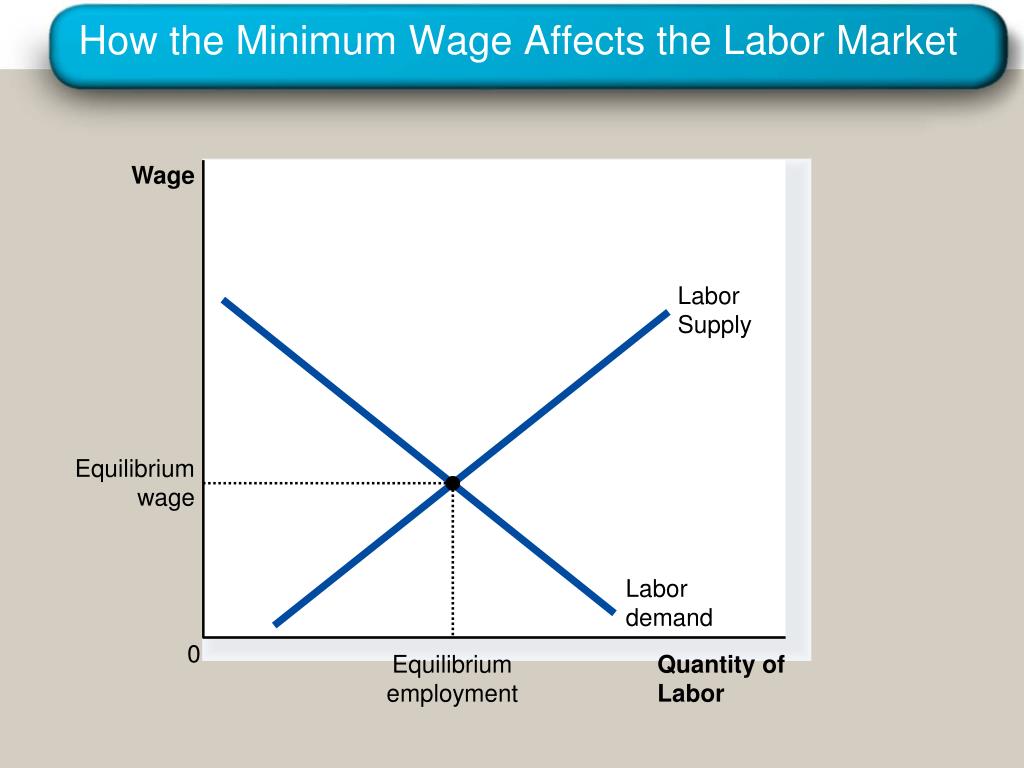 How the Minimum Wage Affects the Labor Market

Wage

Labor Supply

Equilibrium wage

Labor demand

0

Equilibrium employment

Quantity of Labor